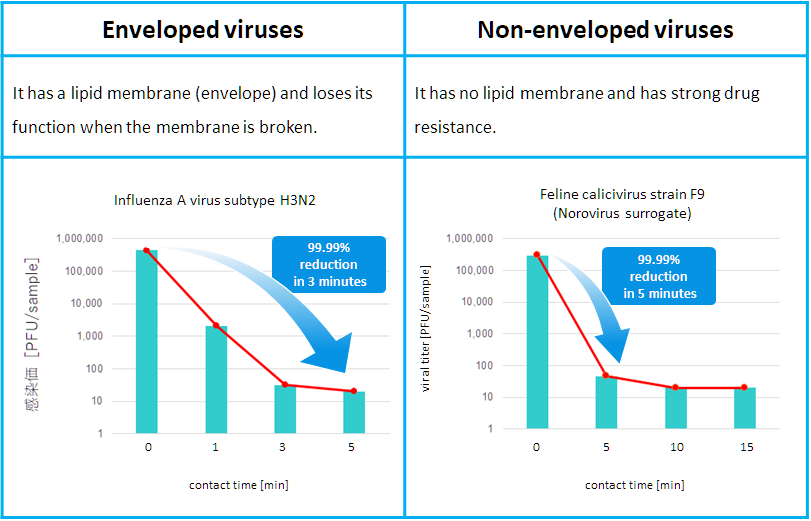 | Enveloped viruses | Non-enveloped viruses |
|---|---|
| It has a lipid membrane (envelope) and loses its function when the membrane is broken. | It has no lipid membrane and has strong drug resistance. |

Influenza A virus subtype H3N2

99.99% reduction in 3 minutes

感染価 [PFU/sample]

1,000,000
100,000
10,000
1,000
100
10
1

0 1 3 5

contact time [min]

Feline calicivirus strain F9
(Norovirus surrogate)

99.99% reduction in 5 minutes

viral titer [PFU/sample]

1,000,000
100,000
10,000
1,000
100
10
1

0 5 10 15

contact time [min]